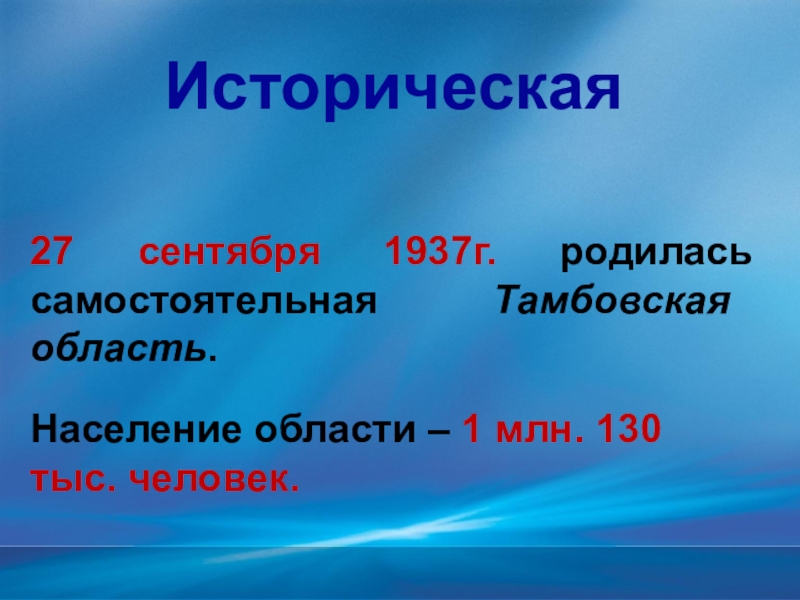 Историческая

27 сентября 1937г. родилась самостоятельная Тамбовская область.

Население области – 1 млн. 130 тыс. человек.